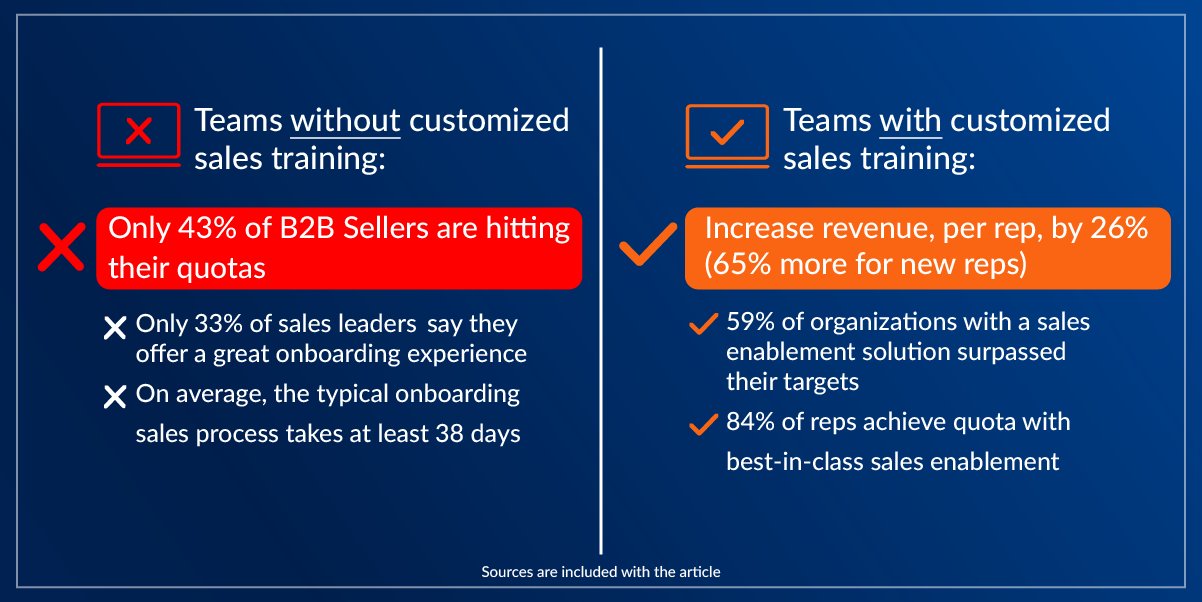 Teams without customized sales training:

Only 43% of B2B Sellers are hitting their quotas

Only 33% of sales leaders say they offer a great onboarding experience

On average, the typical onboarding sales process takes at least 38 days

Teams with customized sales training:

Increase revenue, per rep, by 26% (65% more for new reps)

59% of organizations with a sales enablement solution surpassed their targets

84% of reps achieve quota with best-in-class sales enablement

Sources are included with the article